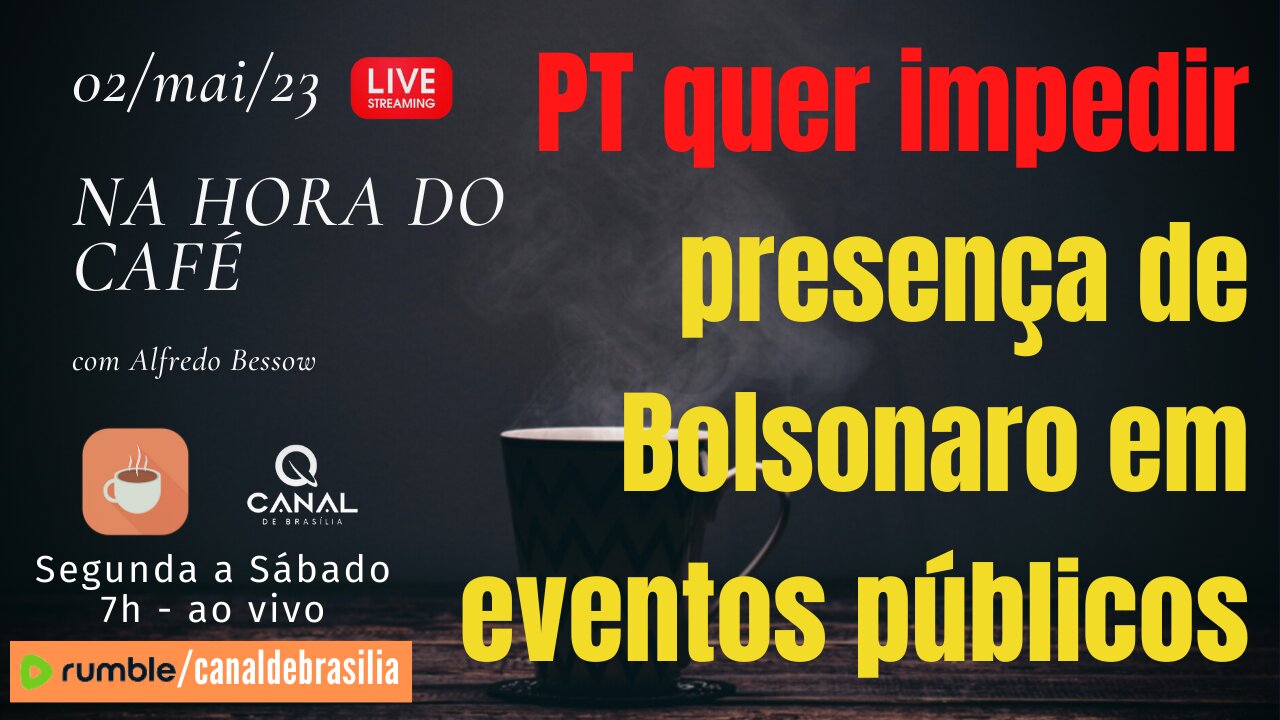 02/mai/23

LIVE
STREAMING

NA HORA DO CAFÉ

com Alfredo Bessow

CANAL
DE BRASÍLIA

Segunda a Sábado
7h - ao vivo

rumble/canaldebrasilia

PT quer impedir presença de Bolsonaro em eventos públicos